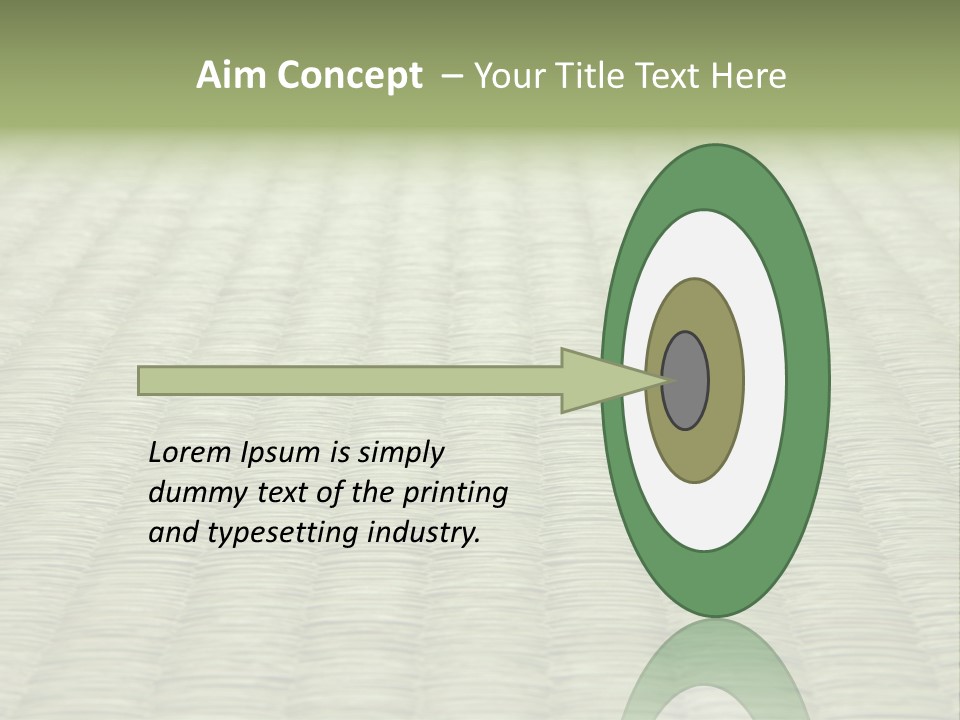 Aim Concept – Your Title Text Here

Lorem Ipsum is simply dummy text of the printing and typesetting industry.